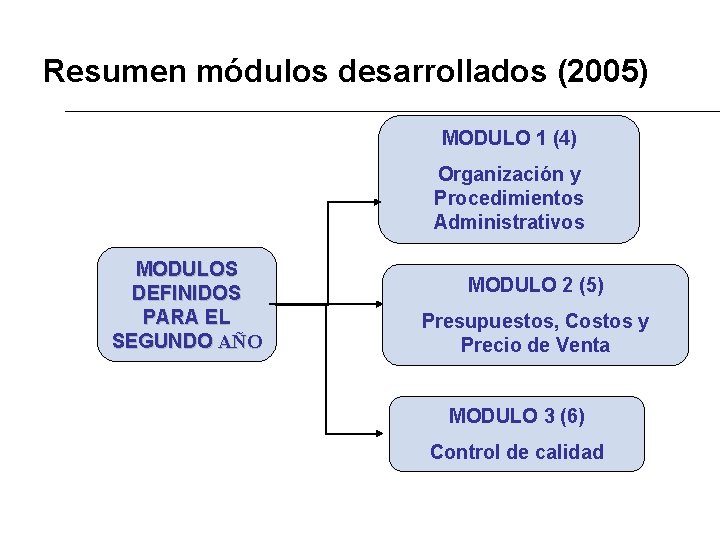 Resumen módulos desarrollados (2005)

MODULOS DEFINIDOS PARA EL SEGUNDO AÑO

MODULO 1 (4)

Organización y Procedimientos Administrativos

MODULO 2 (5)

Presupuestos, Costos y Precio de Venta

MODULO 3 (6)

Control de calidad